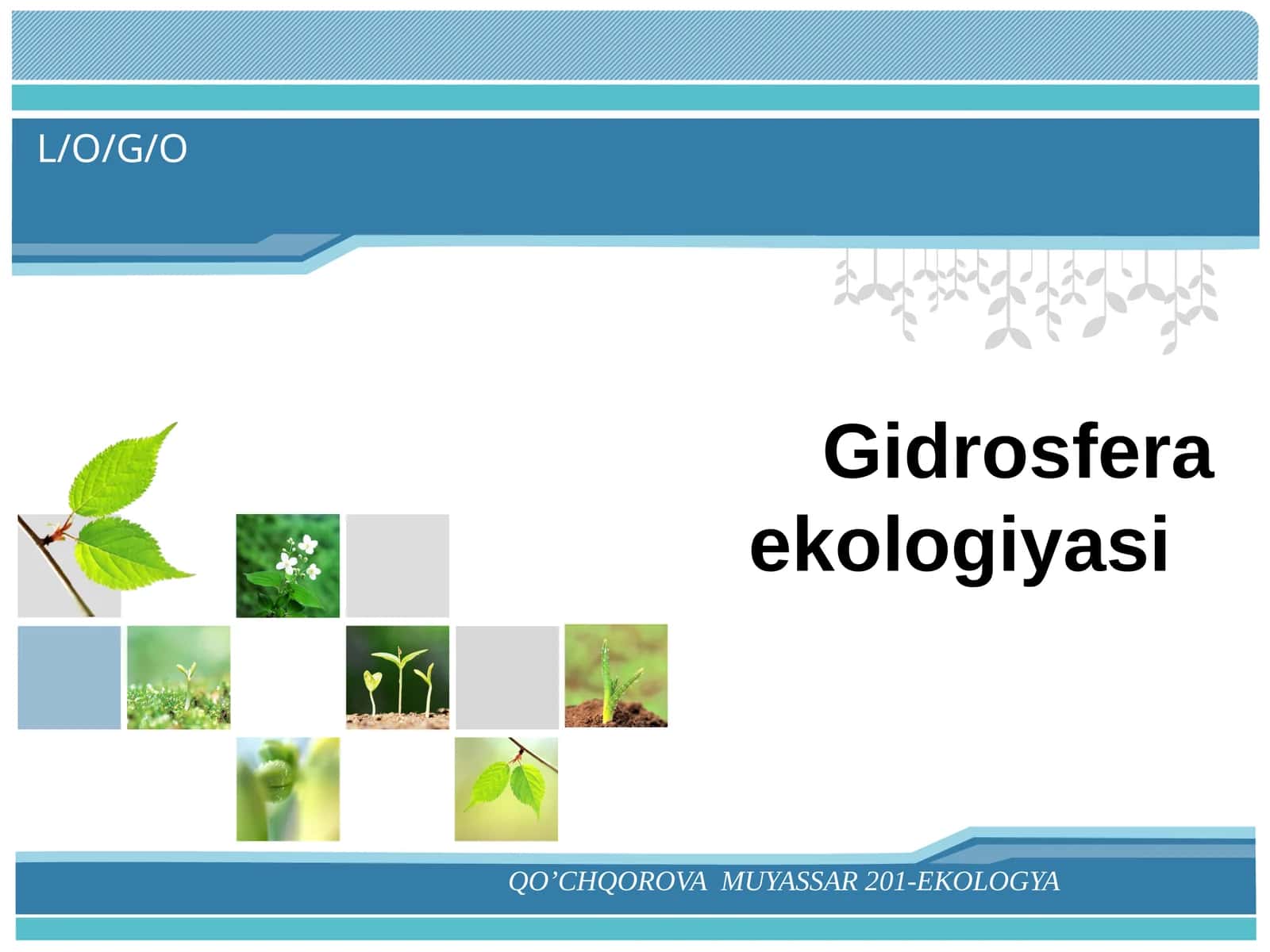 L/O/G/O

Gidrosfera ekologiyasi

QO’CHQOROVA MUYASSAR 201-EKOLOGYA